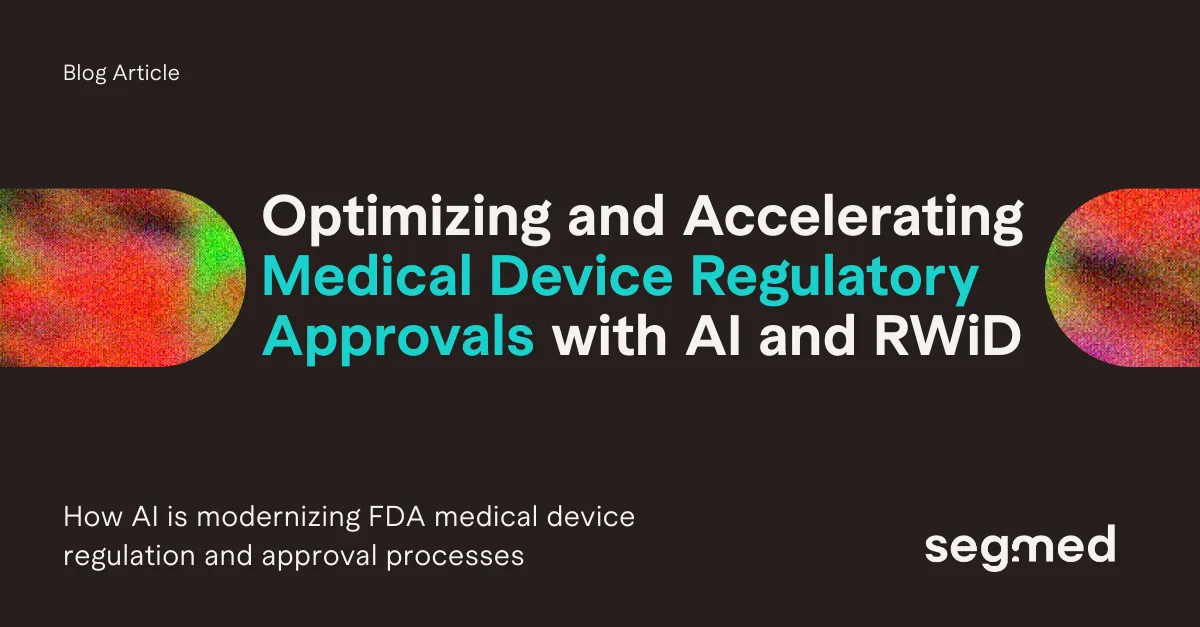 Blog Article

Optimizing and Accelerating Medical Device Regulatory Approvals with AI and RWiD

How AI is modernizing FDA medical device regulation and approval processes

segmed